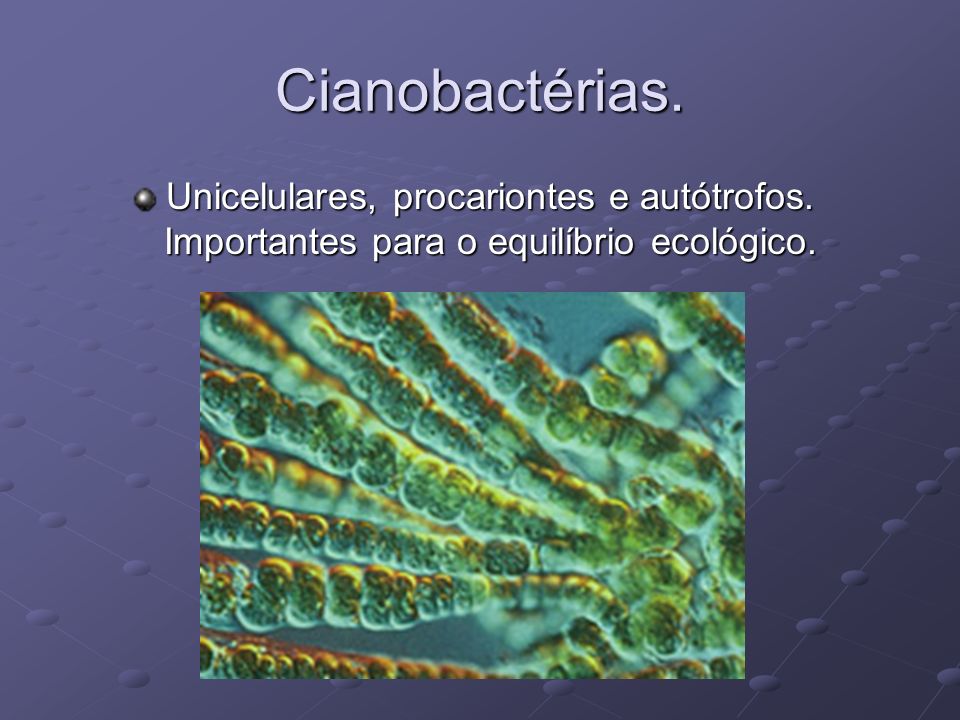 Cianobactérias.

Unicelulares, procariontes e autótrofos. Importantes para o equilíbrio ecológico.